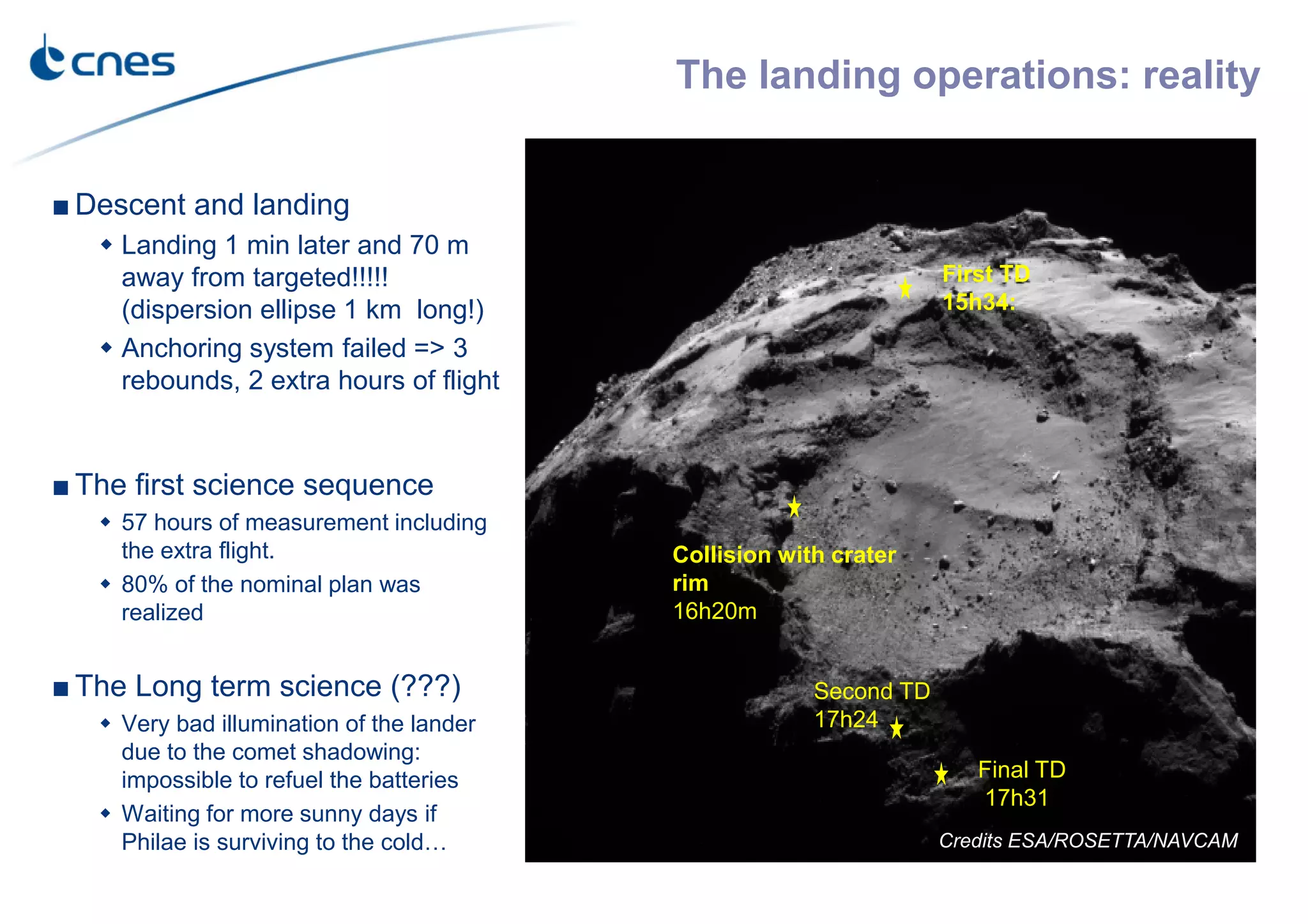 cnes

The landing operations: reality

■ Descent and landing

◆ Landing 1 min later and 70 m away from targeted!!!!! (dispersion ellipse 1 km long!)

◆ Anchoring system failed => 3 rebounds, 2 extra hours of flight

■ The first science sequence

◆ 57 hours of measurement including the extra flight.

◆ 80% of the nominal plan was realized

■ The Long term science (???)

◆ Very bad illumination of the lander due to the comet shadowing: impossible to refuel the batteries

◆ Waiting for more sunny days if Philae is surviving to the cold…

First TD
15h34:

Collision with crater rim
16h20m

Second TD
17h24

Final TD
17h31

Credits ESA/ROSETTA/NAVCAM